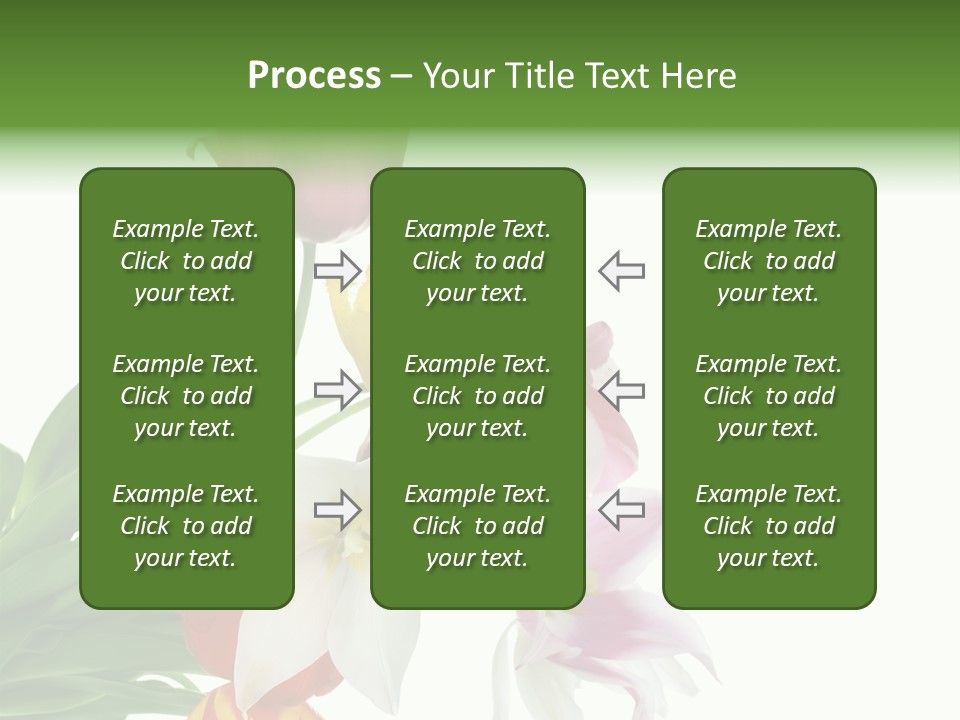 Process – Your Title Text Here

Example Text. Click to add your text.

Example Text. Click to add your text.

Example Text. Click to add your text.

Example Text. Click to add your text.

Example Text. Click to add your text.

Example Text. Click to add your text.

Example Text. Click to add your text.

Example Text. Click to add your text.

Example Text. Click to add your text.